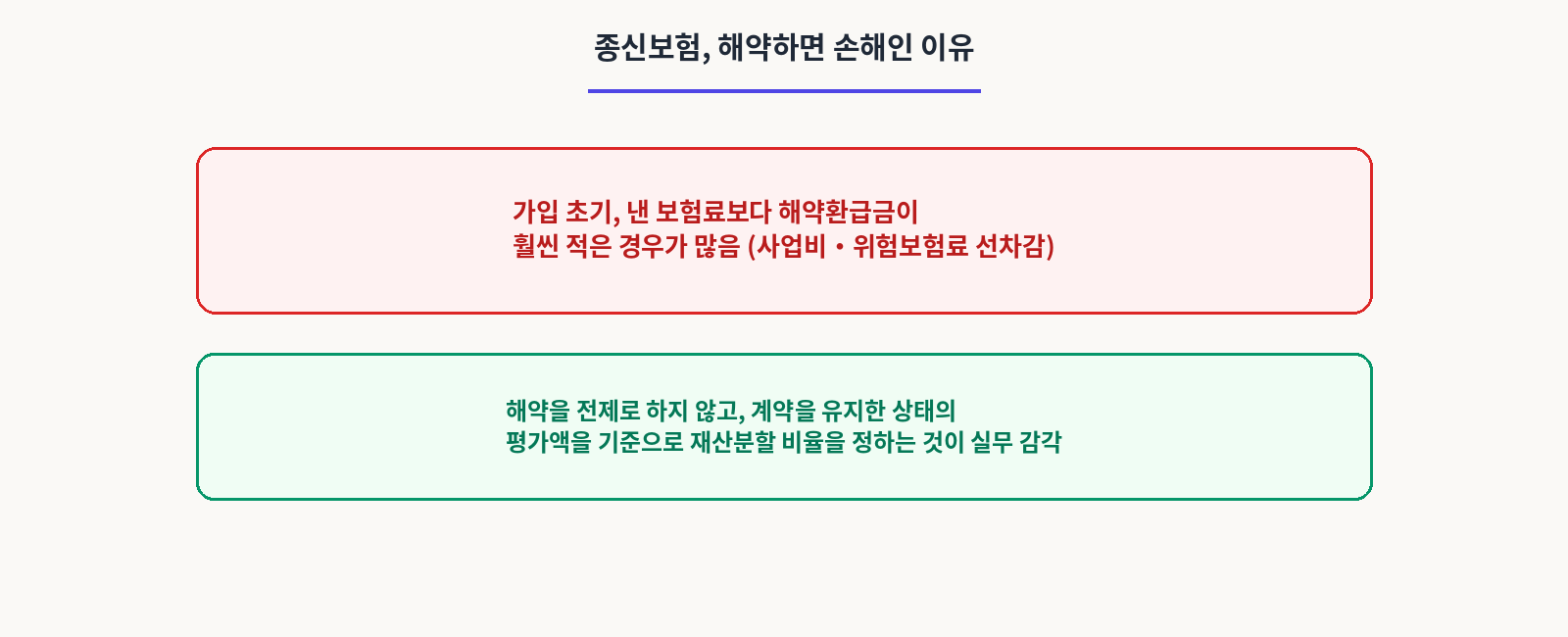 종신보험, 해약하면 손해인 이유

가입 초기, 낸 보험료보다 해약환급금이 훨씬 적은 경우가 많음 (사업비·위험보험료 선차감)

해약을 전제로 하지 않고, 계약을 유지한 상태의 평가액을 기준으로 재산분할 비율을 정하는 것이 실무 감각